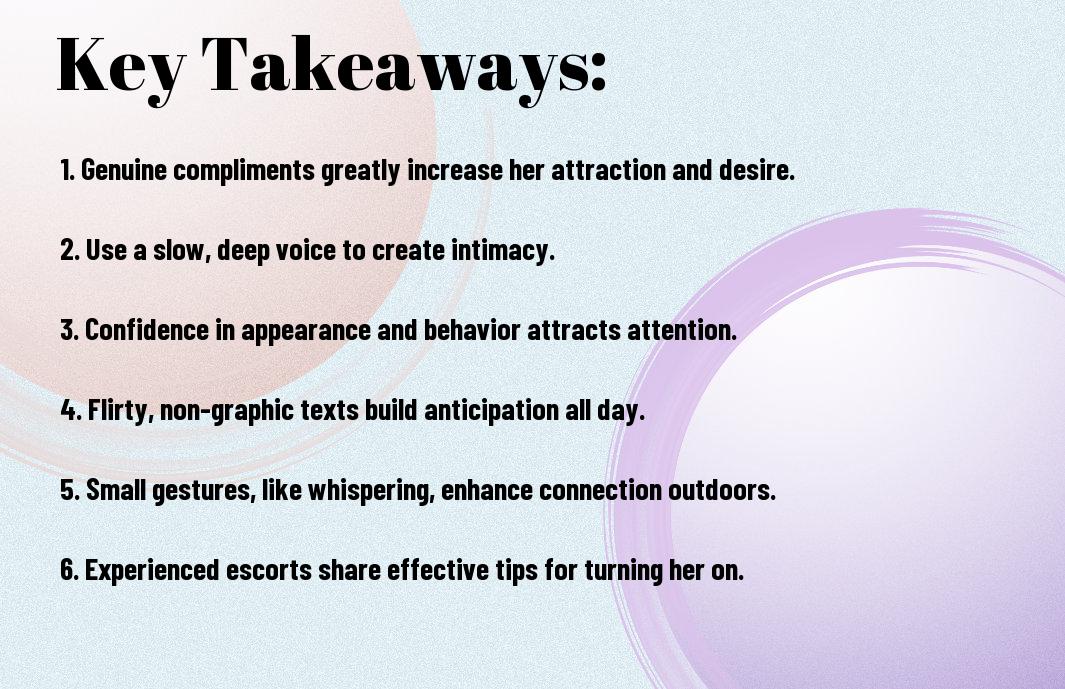 Key Takeaways:

1. Genuine compliments greatly increase her attraction and desire.

2. Use a slow, deep voice to create intimacy.

3. Confidence in appearance and behavior attracts attention.

4. Flirty, non-graphic texts build anticipation all day.

5. Small gestures, like whispering, enhance connection outdoors.

6. Experienced escorts share effective tips for turning her on.